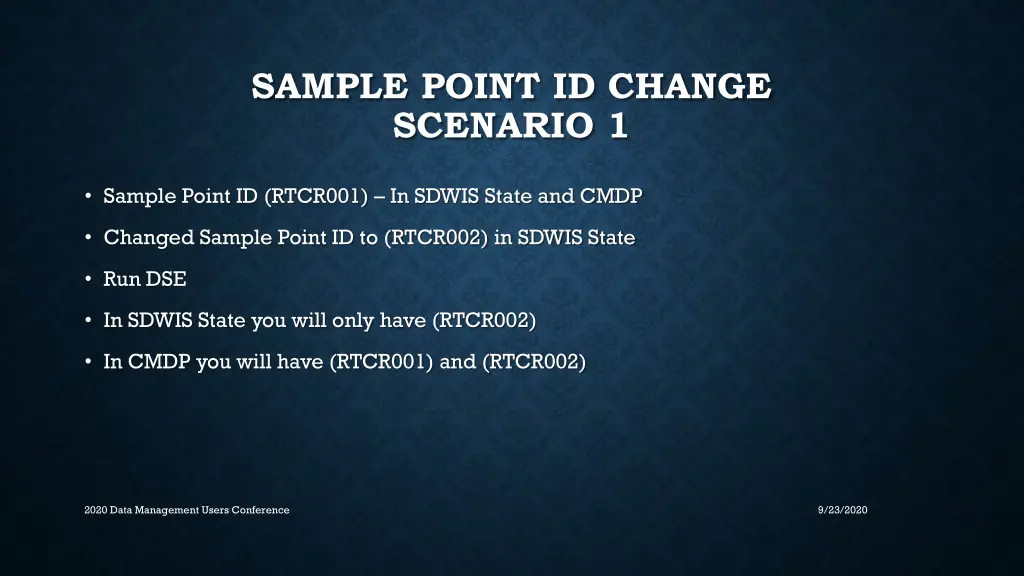 SAMPLE POINT ID CHANGE SCENARIO 1

• Sample Point ID (RTCR001) – In SDWIS State and CMDP

• Changed Sample Point ID to (RTCR002) in SDWIS State

• Run DSE

• In SDWIS State you will only have (RTCR002)

• In CMDP you will have (RTCR001) and (RTCR002)

2020 Data Management Users Conference

9/23/2020